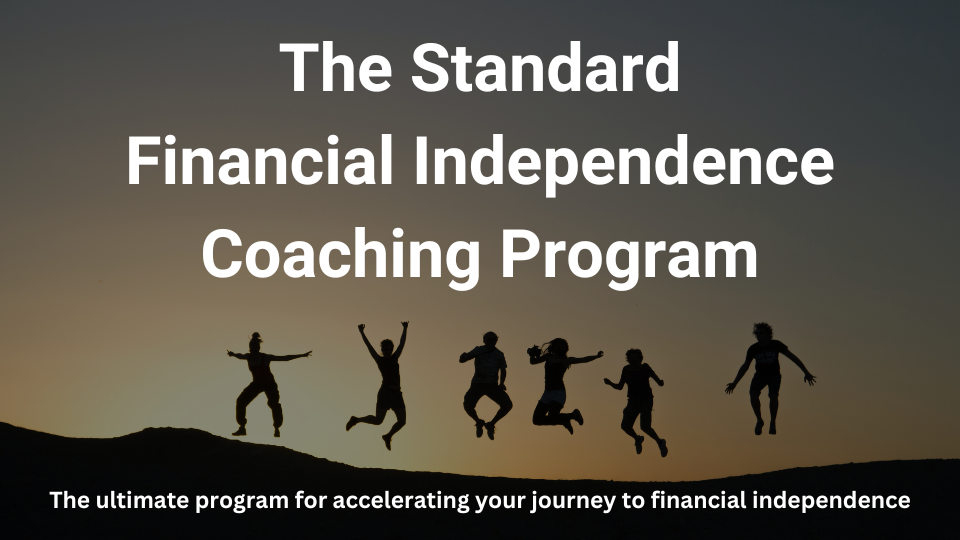 The Standard
Financial Independence
Coaching Program

The ultimate program for accelerating your journey to financial independence